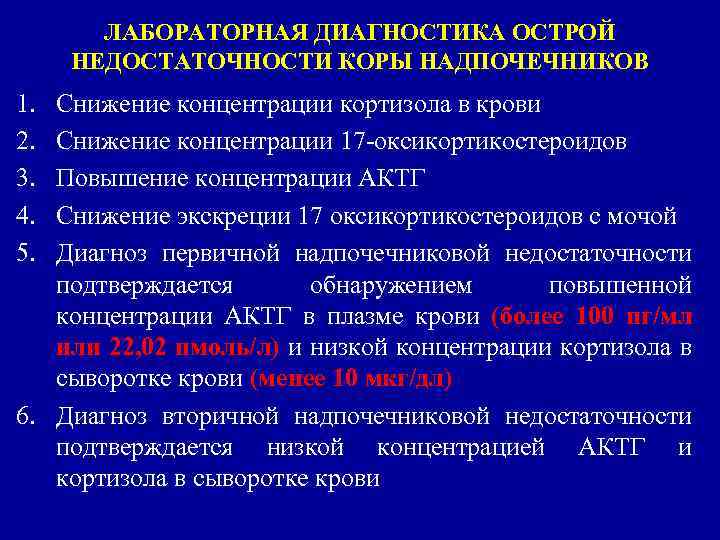 ЛАБОРАТОРНАЯ ДИАГНОСТИКА ОСТРОЙ НЕДОСТАТОЧНОСТИ КОРЫ НАДПОЧЕЧНИКОВ

1. Снижение концентрации кортизола в крови
2. Снижение концентрации 17-оксикортикостероидов
3. Повышение концентрации АКТГ
4. Снижение экскреции 17 оксикортикостероидов с мочой
5. Диагноз первичной надпочечниковой недостаточности подтверждается обнаружением повышенной концентрации АКТГ в плазме крови (более 100 пг/мл или 22,02 пмоль/л) и низкой концентрации кортизола в сыворотке крови (менее 10 мкг/дл)
6. Диагноз вторичной надпочечниковой недостаточности подтверждается низкой концентрацией АКТГ и кортизола в сыворотке крови